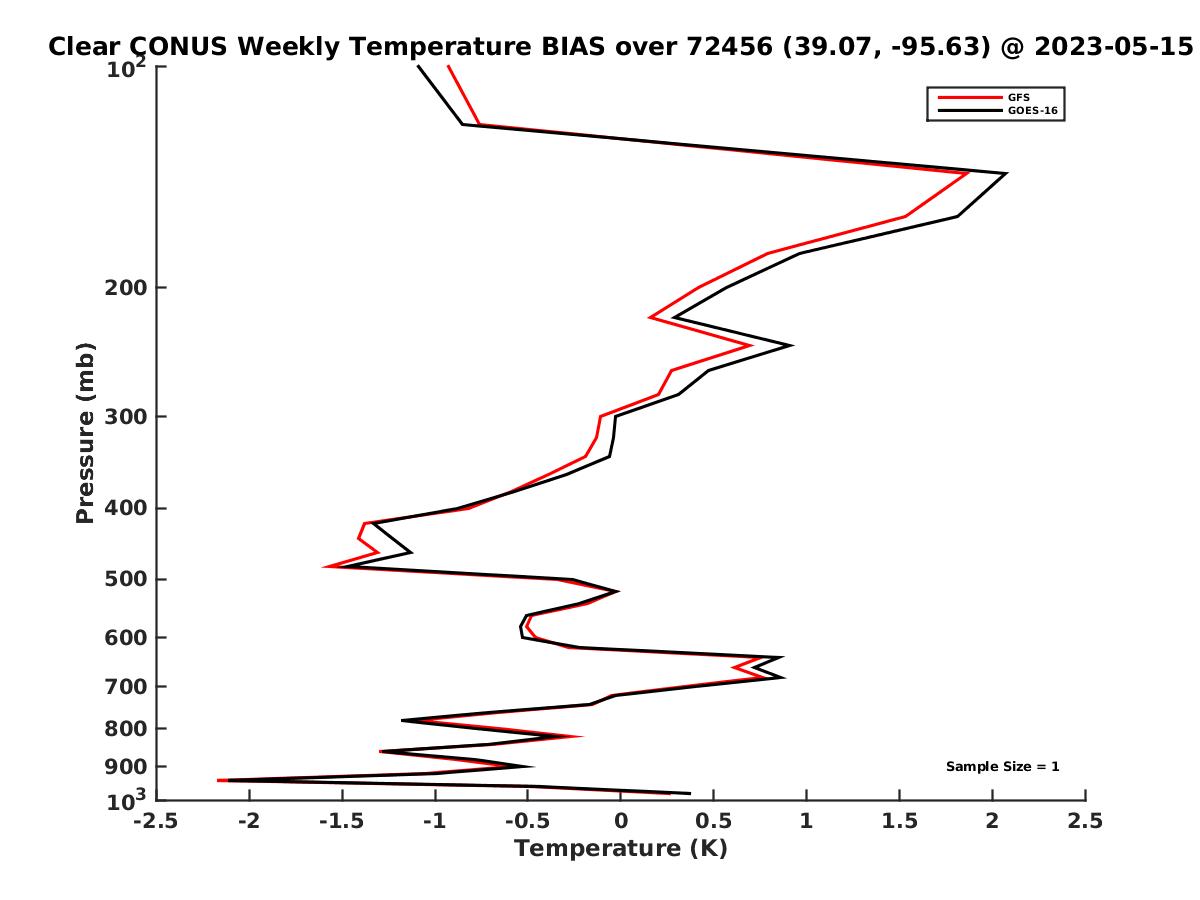 Clear CONUS Weekly Temperature BIAS over 72456 (39.07, -95.63) @ 2023-05-15

GFS
GOES-16

Pressure (mb)

$10^2$
200
300
400
500
600
700
800
900
$10^3$

Sample Size = 1

-2.5 -2 -1.5 -1 -0.5 0 0.5 1 1.5 2 2.5

Temperature (K)